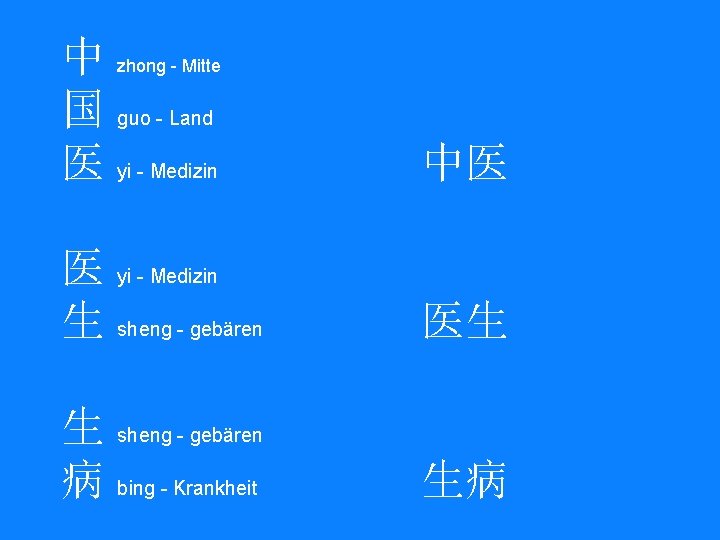 中 zhong - Mitte
国 guo - Land
医 yi - Medizin

中医

医 yi - Medizin
生 sheng - gebären

医生

生 sheng - gebären
病 bing - Krankheit

生病